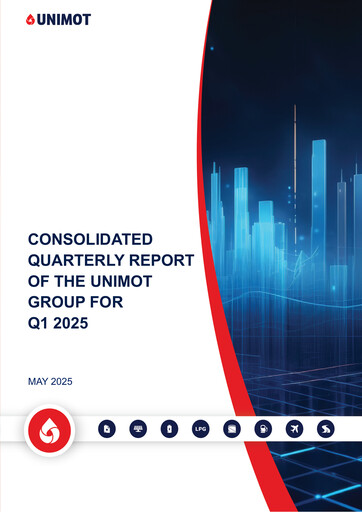 UNIMOT

CONSOLIDATED QUARTERLY REPORT OF THE UNIMOT GROUP FOR Q1 2025

MAY 2025

LPG